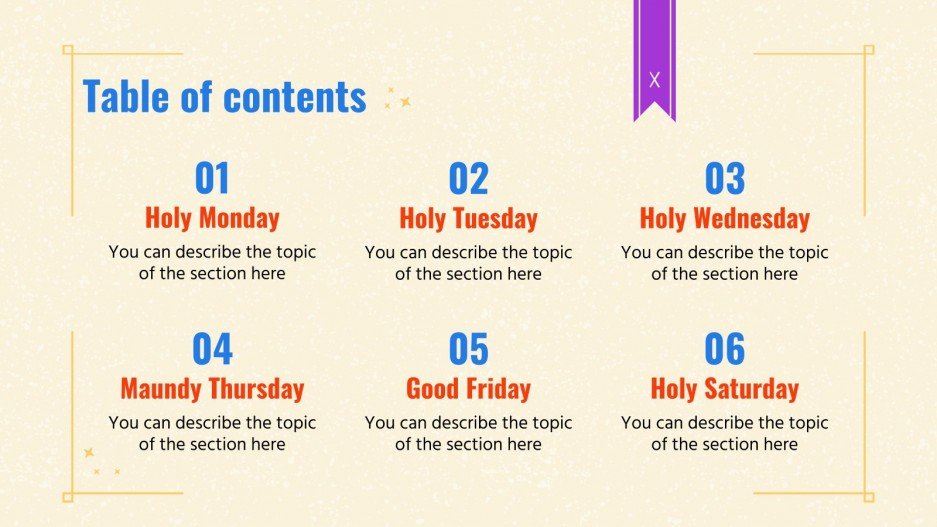 Table of contents

X

01
Holy Monday
You can describe the topic of the section here

02
Holy Tuesday
You can describe the topic of the section here

03
Holy Wednesday
You can describe the topic of the section here

04
Maundy Thursday
You can describe the topic of the section here

05
Good Friday
You can describe the topic of the section here

06
Holy Saturday
You can describe the topic of the section here